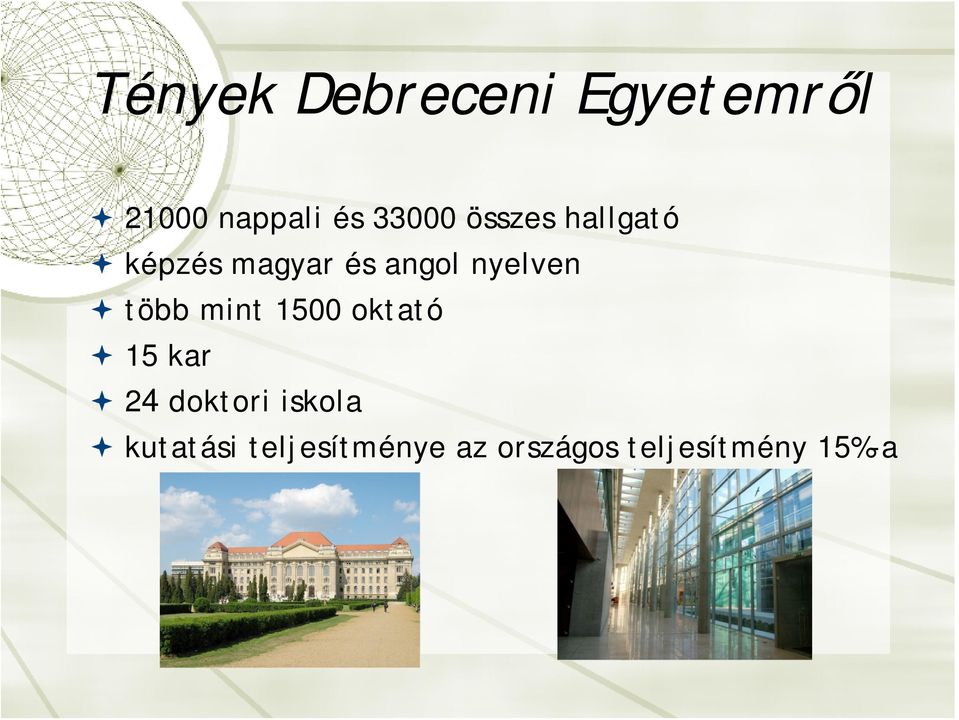 Tények Debreceni Egyetemről

21000 nappali és 33000 összes hallgató
képzés magyar és angol nyelven
több mint 1500 oktató
15 kar
24 doktori iskola
kutatási teljesítménye az országos teljesítmény 15%-a